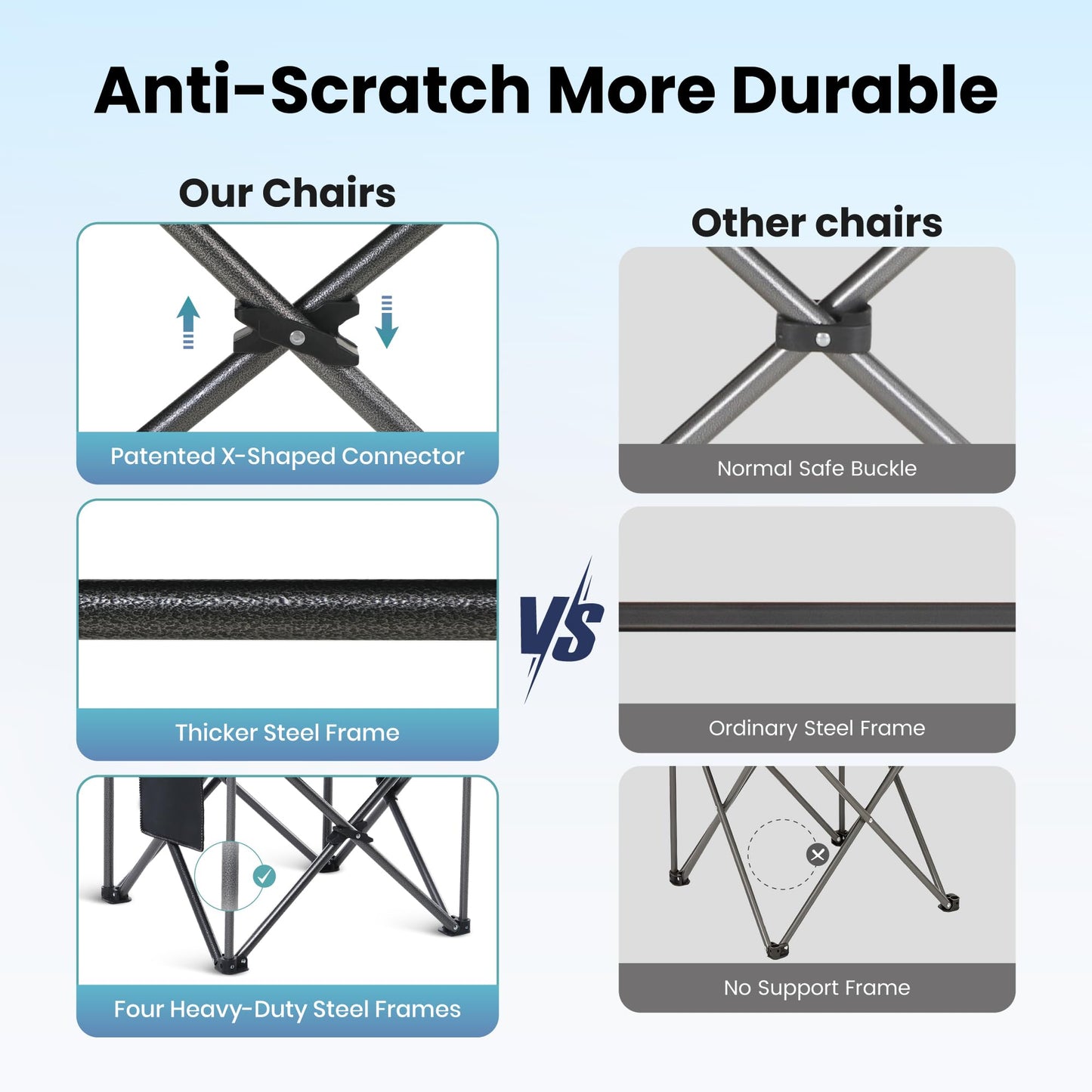 Anti-Scratch More Durable

Our Chairs

Patented X-Shaped Connector

Thicker Steel Frame

Four Heavy-Duty Steel Frames

VS

Other chairs

Normal Safe Buckle

Ordinary Steel Frame

No Support Frame